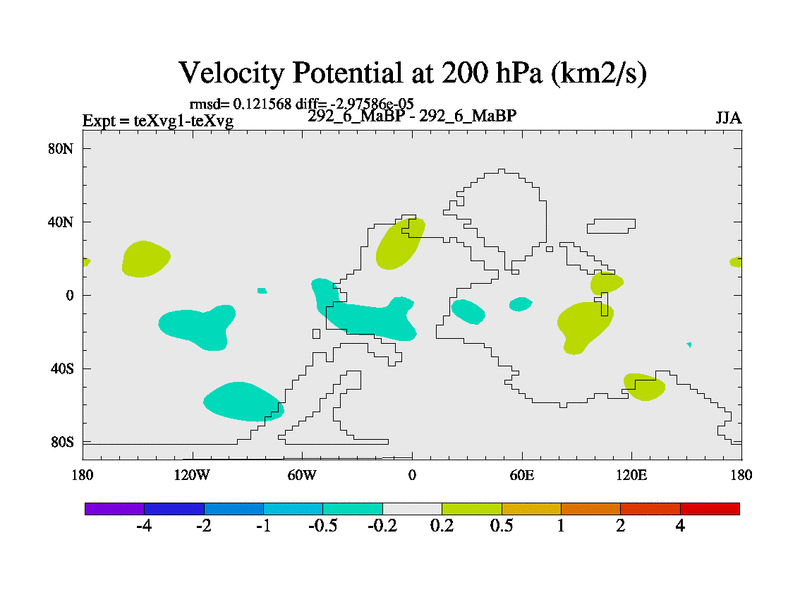 Velocity Potential at 200 hPa (km2/s)

rmsd= 0.121568 diff= -2.97586e-05
Expt = teXvg1-teXvg 292_6_MaBP - 292_6_MaBP JJA

80N
40N
0
40S
80S

180 120W 60W 0 60E 120E 180

-4 -2 -1 -0.5 -0.2 0.2 0.5 1 2 4